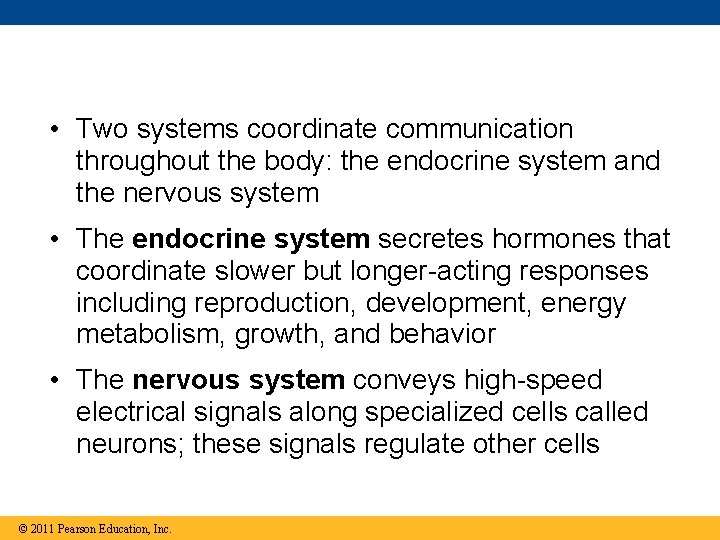 • Two systems coordinate communication throughout the body: the endocrine system and the nervous system

• The endocrine system secretes hormones that coordinate slower but longer-acting responses including reproduction, development, energy metabolism, growth, and behavior

• The nervous system conveys high-speed electrical signals along specialized cells called neurons; these signals regulate other cells

© 2011 Pearson Education, Inc.